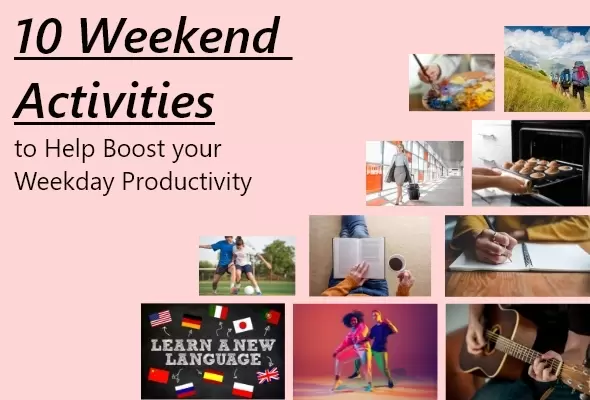 10 Weekend Activities

to Help Boost your Weekday Productivity

LEARN A NEW LANGUAGE